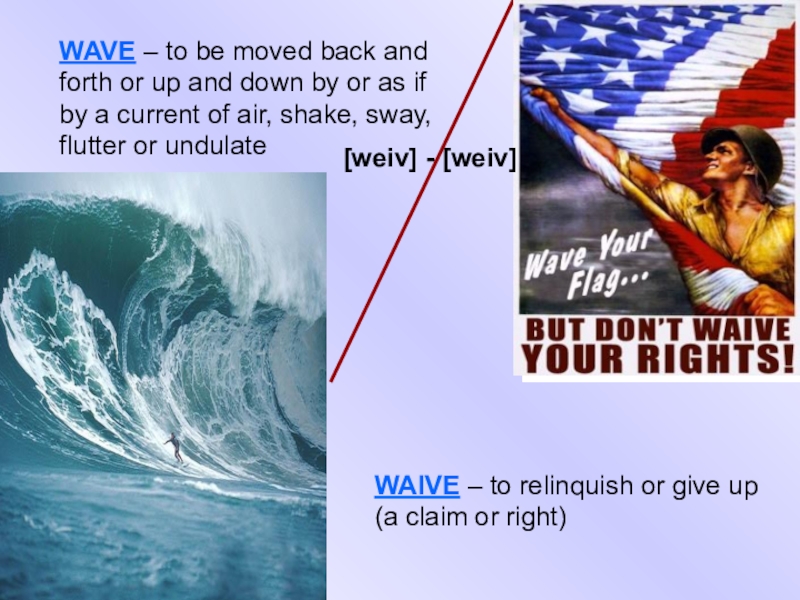 WAVE – to be moved back and forth or up and down by or as if by a current of air, shake, sway, flutter or undulate

[weiv] - [weiv]

Wave Your Flag...

BUT DON'T WAIVE YOUR RIGHTS!

WAIVE – to relinquish or give up (a claim or right)